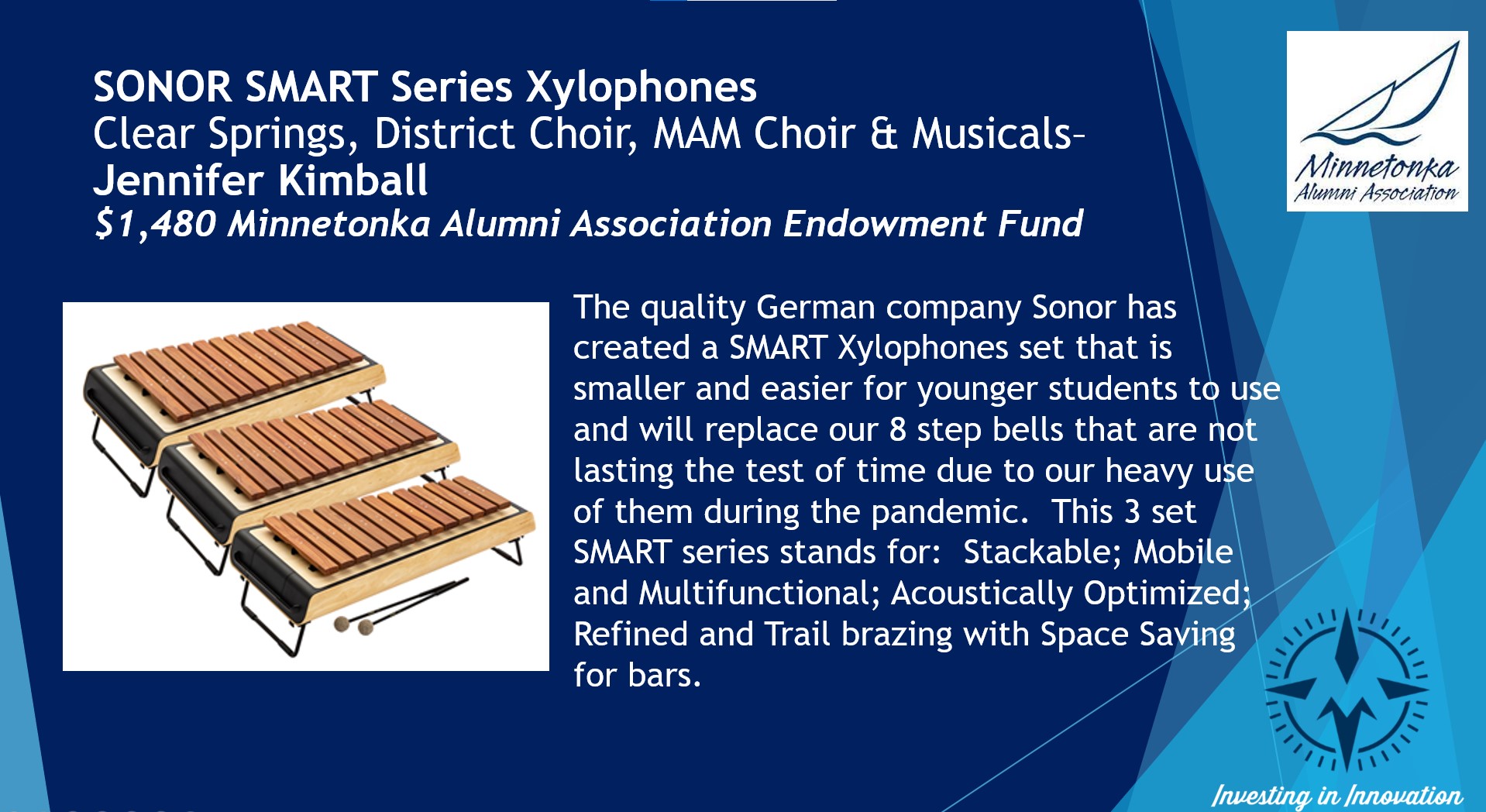 SONOR SMART Series Xylophones
Clear Springs, District Choir, MAM Choir & Musicals–
Jennifer Kimball
$1,480 Minnetonka Alumni Association Endowment Fund

Minnetonka
Alumni Association

The quality German company Sonor has created a SMART Xylophones set that is smaller and easier for younger students to use and will replace our 8 step bells that are not lasting the test of time due to our heavy use of them during the pandemic. This 3 set SMART series stands for: Stackable; Mobile and Multifunctional; Acoustically Optimized; Refined and Trail brazing with Space Saving for bars.

Investing in Innovation